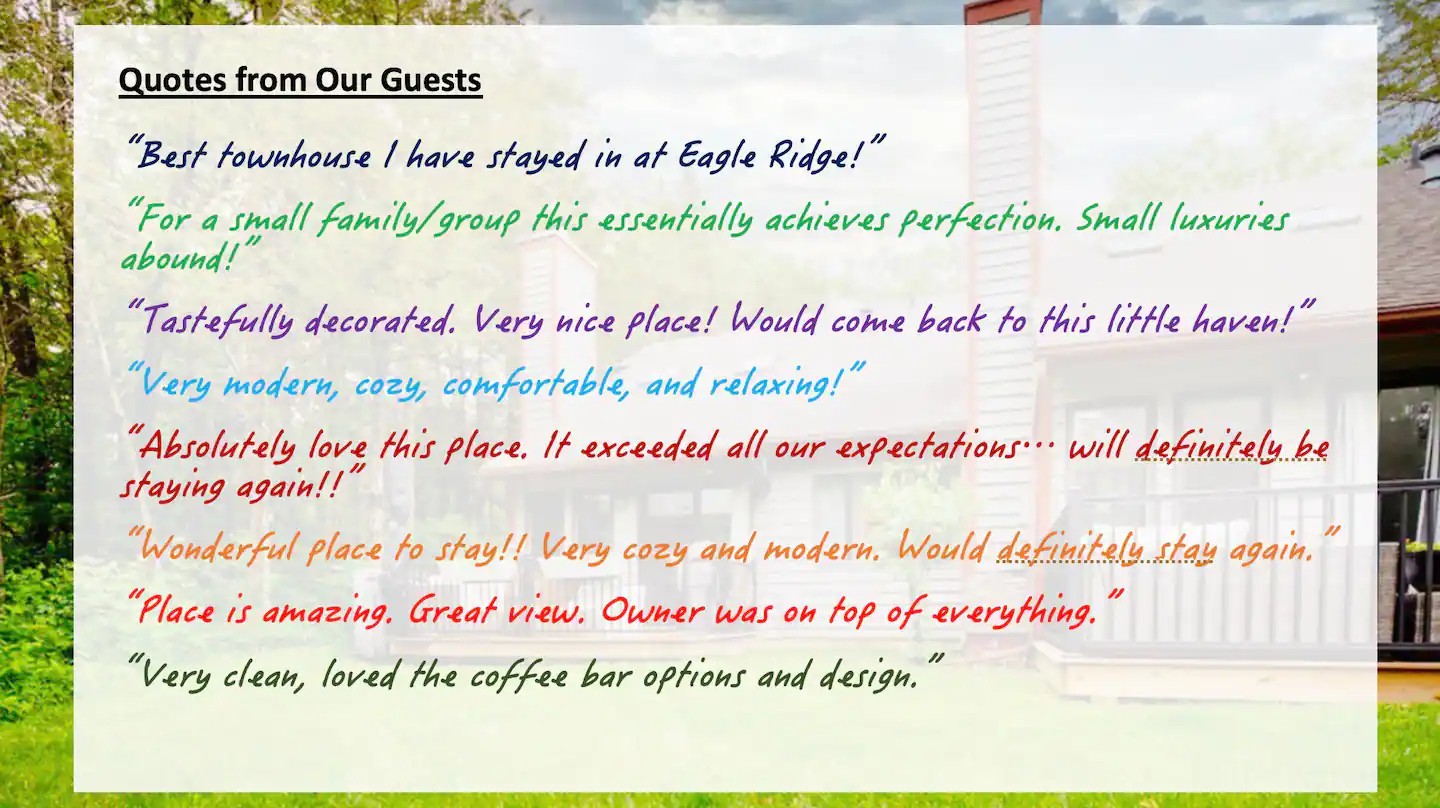 Quotes from Our Guests

"Best townhouse I have stayed in at Eagle Ridge!"

"For a small family/group this essentially achieves perfection. Small luxuries abound!"

"Tastefully decorated. Very nice place! Would come back to this little haven!"

"Very modern, cozy, comfortable, and relaxing!"

"Absolutely love this place. It exceeded all our expectations… will definitely be staying again!!"

"Wonderful place to stay!! Very cozy and modern. Would definitely stay again."

"Place is amazing. Great view. Owner was on top of everything."

"Very clean, loved the coffee bar options and design."